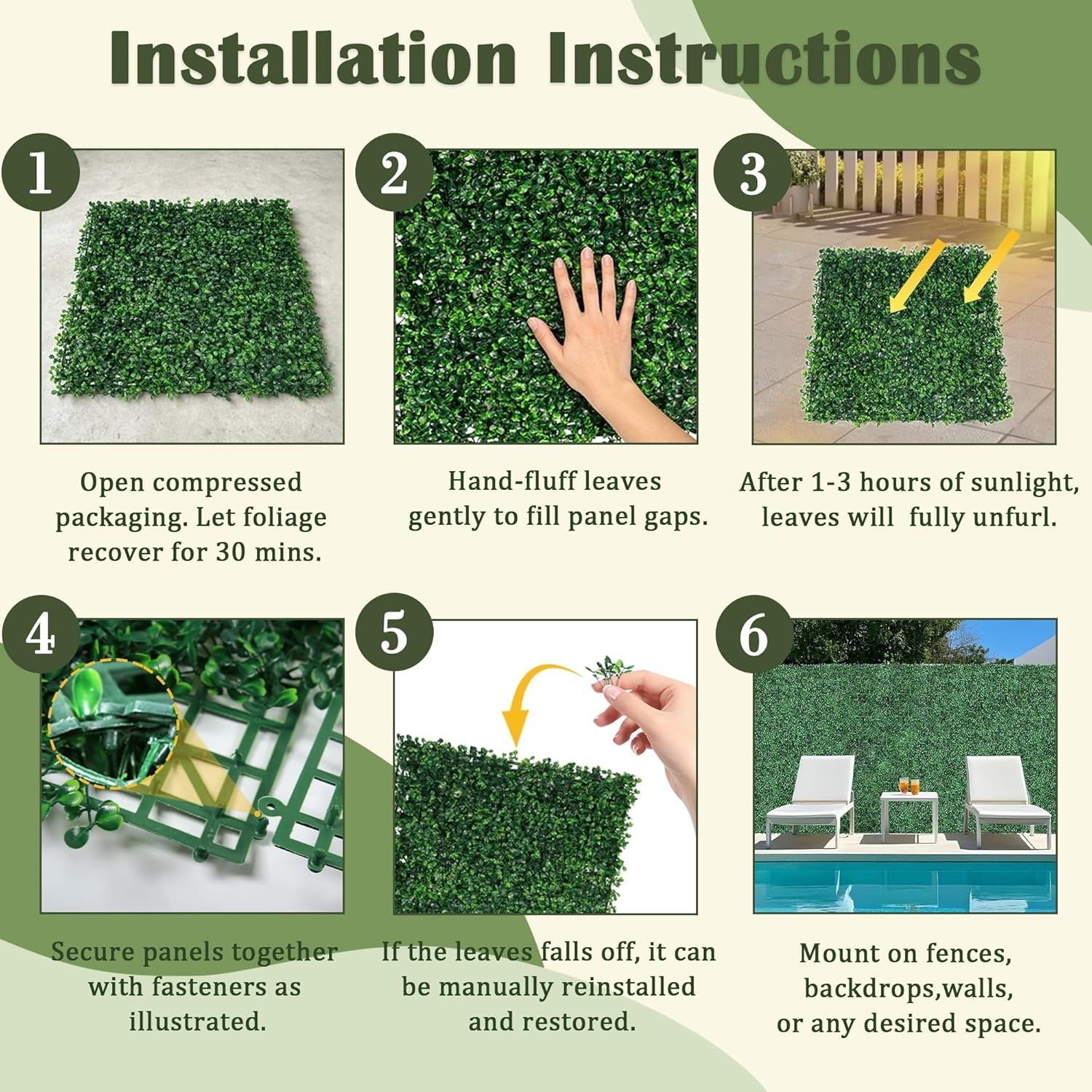 Installation Instructions

1

Open compressed packaging. Let foliage recover for 30 mins.

2

Hand-fluff leaves gently to fill panel gaps.

3

After 1-3 hours of sunlight, leaves will fully unfurl.

4

Secure panels together with fasteners as illustrated.

5

If the leaves falls off, it can be manually reinstalled and restored.

6

Mount on fences, backdrops,walls, or any desired space.